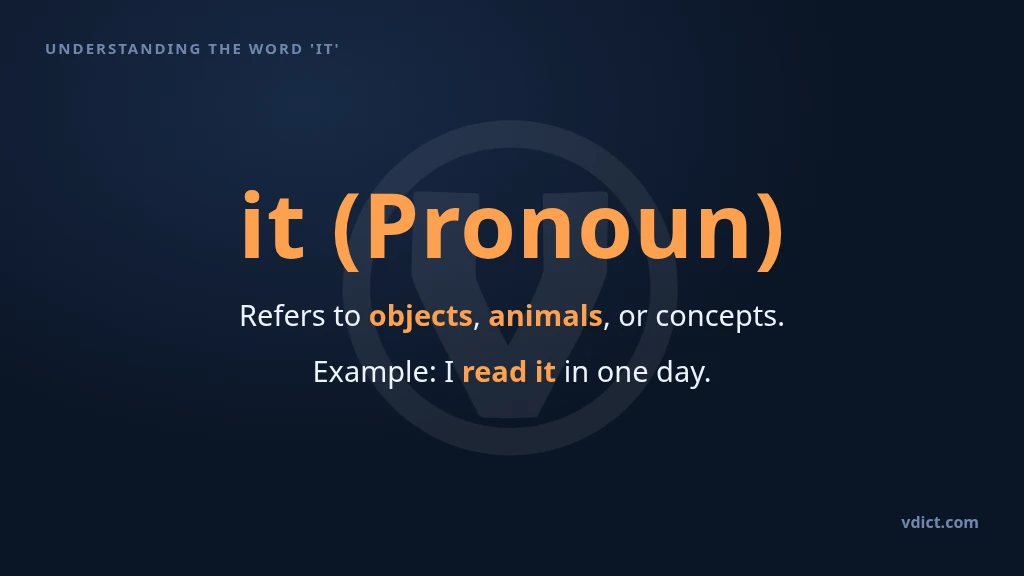 UNDERSTANDING THE WORD 'IT'

it (Pronoun)

Refers to objects, animals, or concepts.

Example: I read it in one day.

vdict.com